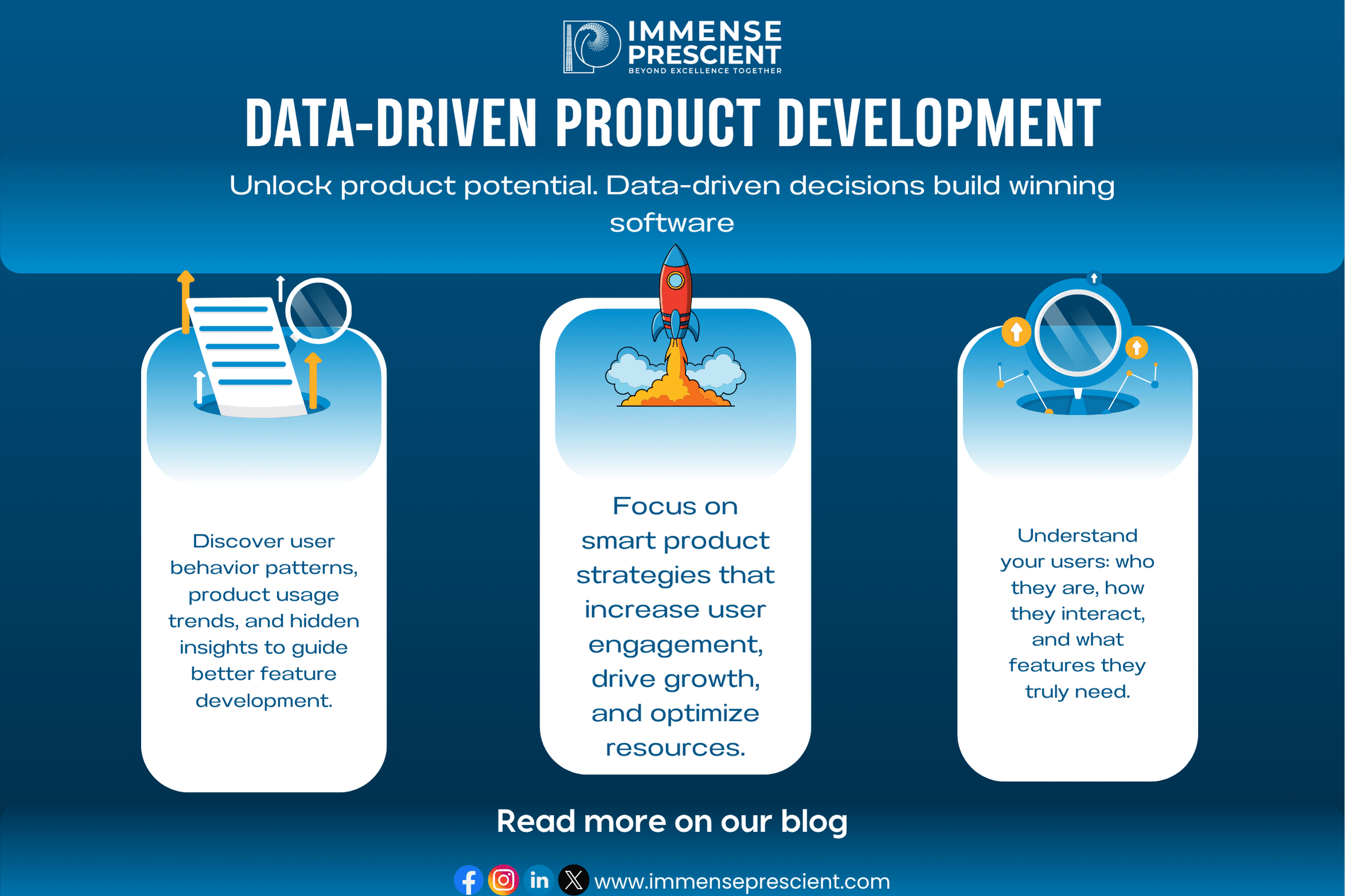 IMMENSE PRESCIENT
BEYOND EXCELLENCE TOGETHER

DATA-DRIVEN PRODUCT DEVELOPMENT

Unlock product potential. Data-driven decisions build winning software

Discover user behavior patterns, product usage trends, and hidden insights to guide better feature development.

Focus on smart product strategies that increase user engagement, drive growth, and optimize resources.

Understand your users: who they are, how they interact, and what features they truly need.

Read more on our blog

in

www.immenseprescient.com